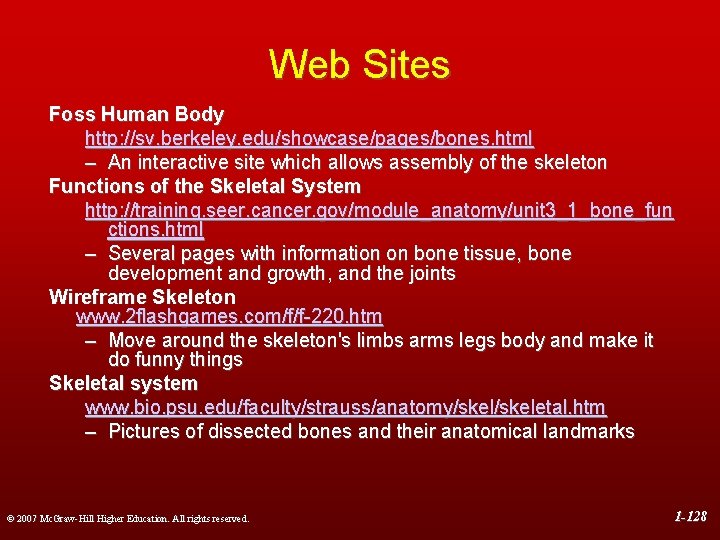 Web Sites

Foss Human Body

http://sv.berkeley.edu/showcase/pages/bones.html

– An interactive site which allows assembly of the skeleton

Functions of the Skeletal System

http://training.seer.cancer.gov/module_anatomy/unit3_1_bone_functions.html

– Several pages with information on bone tissue, bone development and growth, and the joints

Wireframe Skeleton

www.2flashgames.com/f/f-220.htm

– Move around the skeleton's limbs arms legs body and make it do funny things

Skeletal system

www.bio.psu.edu/faculty/strauss/anatomy/skel/skeletal.htm

– Pictures of dissected bones and their anatomical landmarks

© 2007 McGraw-Hill Higher Education. All rights reserved.

1-128